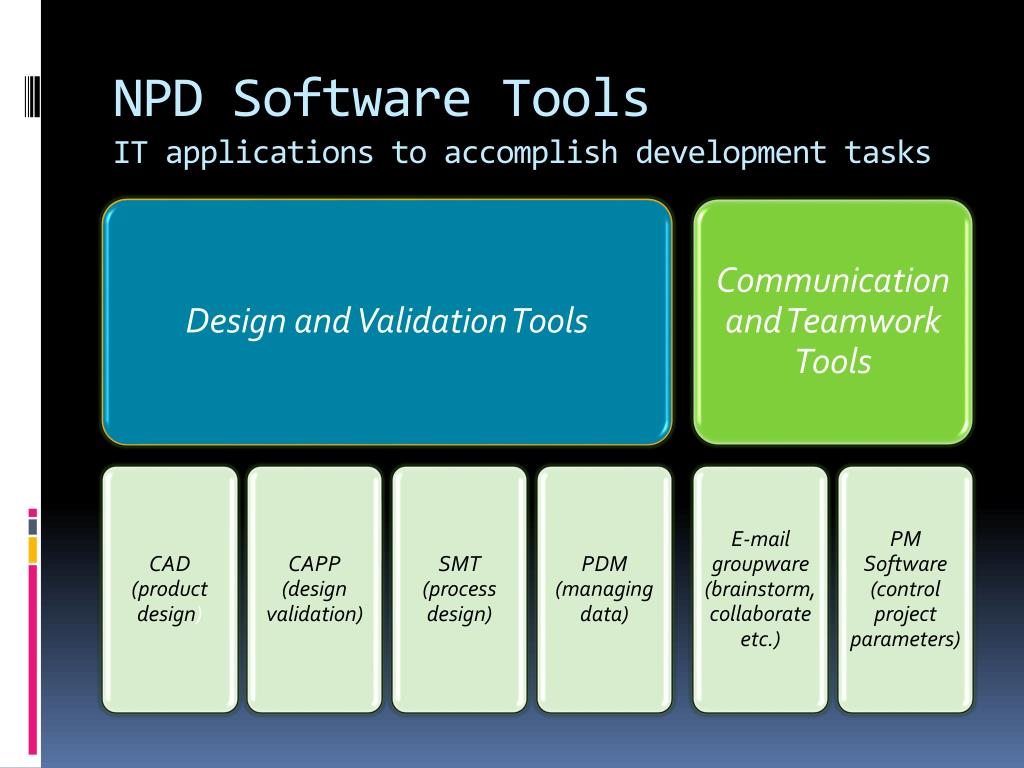 NPD Software Tools
IT applications to accomplish development tasks

Design and Validation Tools

Communication and Teamwork Tools

CAD (product design)

CAPP (design validation)

SMT (process design)

PDM (managing data)

E-mail groupware (brainstorm, collaborate etc.)

PM Software (control project parameters)